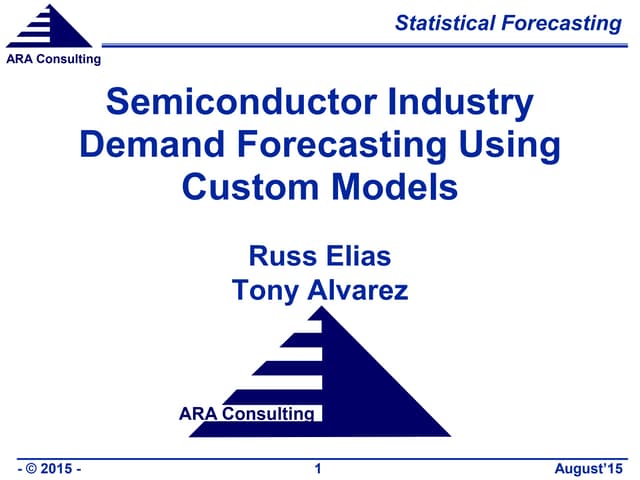 ARA Consulting

Statistical Forecasting

Semiconductor Industry Demand Forecasting Using Custom Models

Russ Elias
Tony Alvarez

ARA Consulting

- © 2015 -

1

August'15